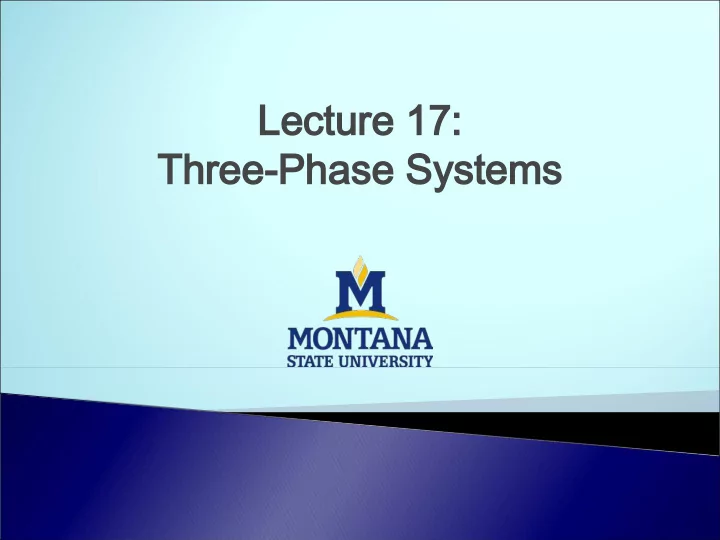 Lecture 17:
Three-Phase Systems

M
MONTANA
STATE UNIVERSITY